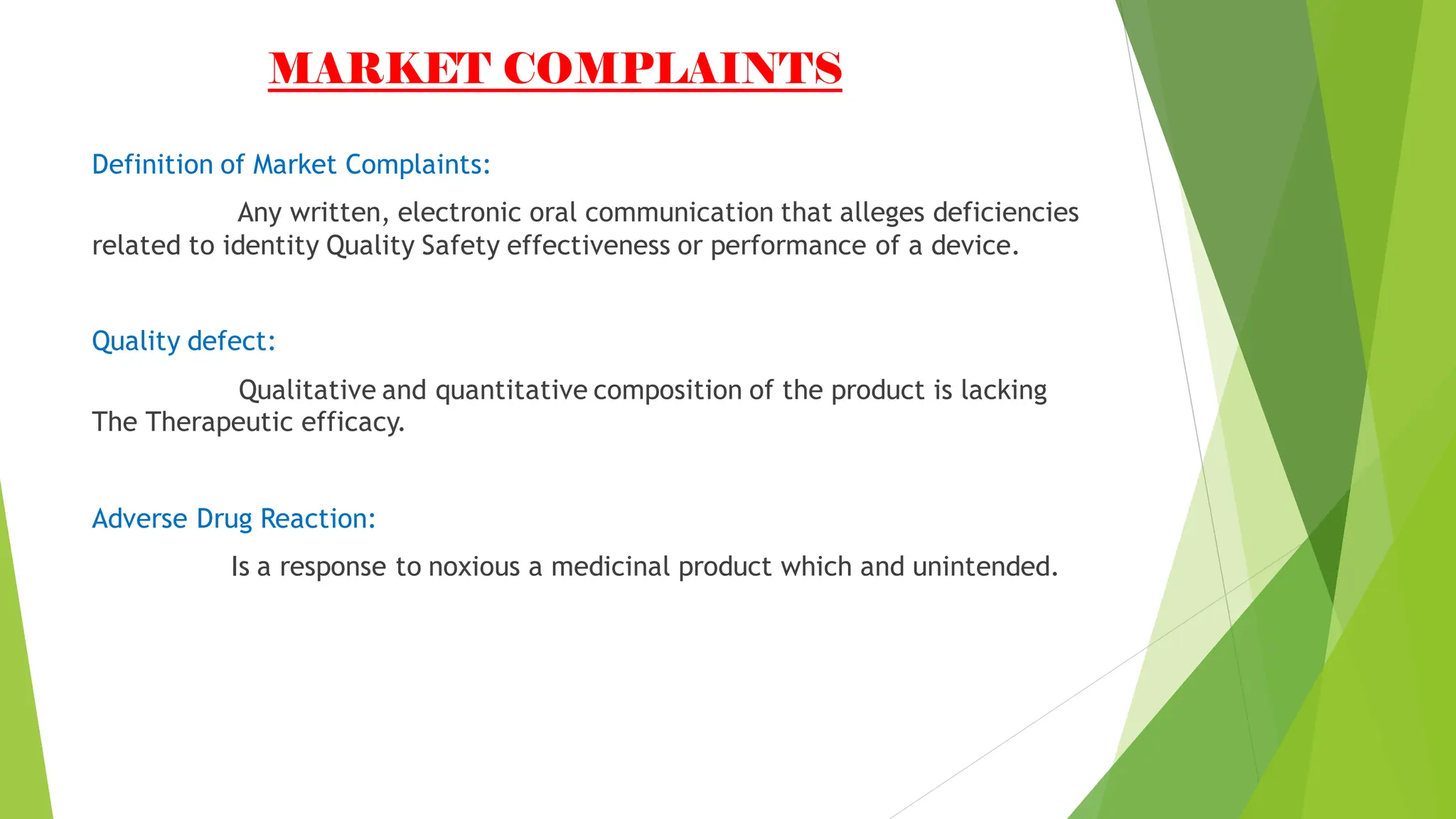 MARKET COMPLAINTS

Definition of Market Complaints:

Any written, electronic oral communication that alleges deficiencies related to identity Quality Safety effectiveness or performance of a device.

Quality defect:

Qualitative and quantitative composition of the product is lacking The Therapeutic efficacy.

Adverse Drug Reaction:

Is a response to noxious a medicinal product which and unintended.